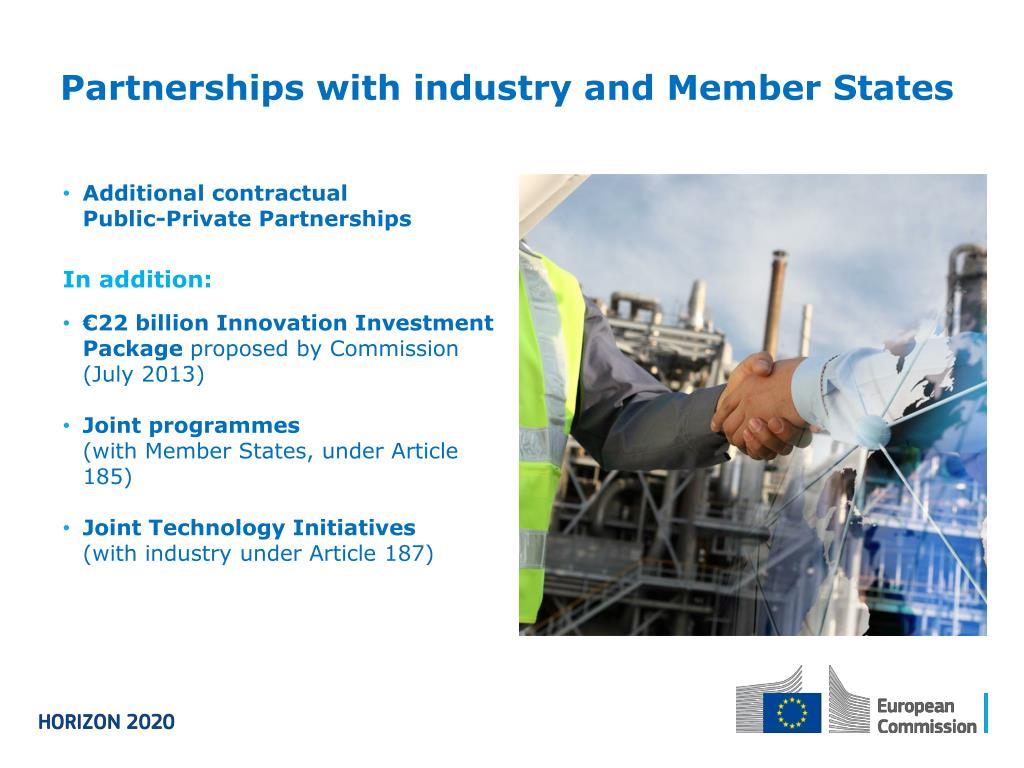 Partnerships with industry and Member States

• Additional contractual Public-Private Partnerships

In addition:

• €22 billion Innovation Investment Package proposed by Commission (July 2013)

• Joint programmes (with Member States, under Article 185)

• Joint Technology Initiatives (with industry under Article 187)

HORIZON 2020

European Commission